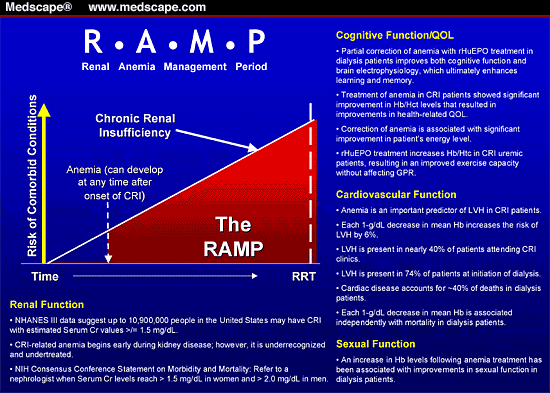 Medscape® www.medscape.com

R • A • M • P
Renal Anemia Management Period

Risk of Comorbid Conditions

Chronic Renal Insufficiency

Anemia (can develop at any time after onset of CRI)

The RAMP

Time RRT

Renal Function

• NHANES III data suggest up to 10,900,000 people in the United States may have CRI with estimated Serum Cr values >/= 1.5 mg/dL.

• CRI-related anemia begins early during kidney disease; however, it is underrecognized and undertreated.

• NIH Consensus Conference Statement on Morbidity and Mortality: Refer to a nephrologist when Serum Cr levels reach > 1.5 mg/dL in women and > 2.0 mg/dL in men.

Cognitive Function/QOL

• Partial correction of anemia with rHuEPO treatment in dialysis patients improves both cognitive function and brain electrophysiology, which ultimately enhances learning and memory.

• Treatment of anemia in CRI patients showed significant improvement in Hb/Hct levels that resulted in improvements in health-related QOL.

• Correction of anemia is associated with significant improvement in patient's energy level.

• rHuEPO treatment increases Hb/Htc in CRI uremic patients, resulting in an improved exercise capacity without affecting GPR.

Cardiovascular Function

• Anemia is an important predictor of LVH in CRI patients.

• Each 1-g/dL decrease in mean Hb increases the risk of LVH by 6%.

• LVH is present in nearly 40% of patients attending CRI clinics.

• LVH is present in 74% of patients at initiation of dialysis.

• Cardiac disease accounts for ~40% of deaths in dialysis patients.

• Each 1-g/dL decrease in mean Hb is associated independently with mortality in dialysis patients.

Sexual Function

• An increase in Hb levels following anemia treatment has been associated with improvements in sexual function in dialysis patients.